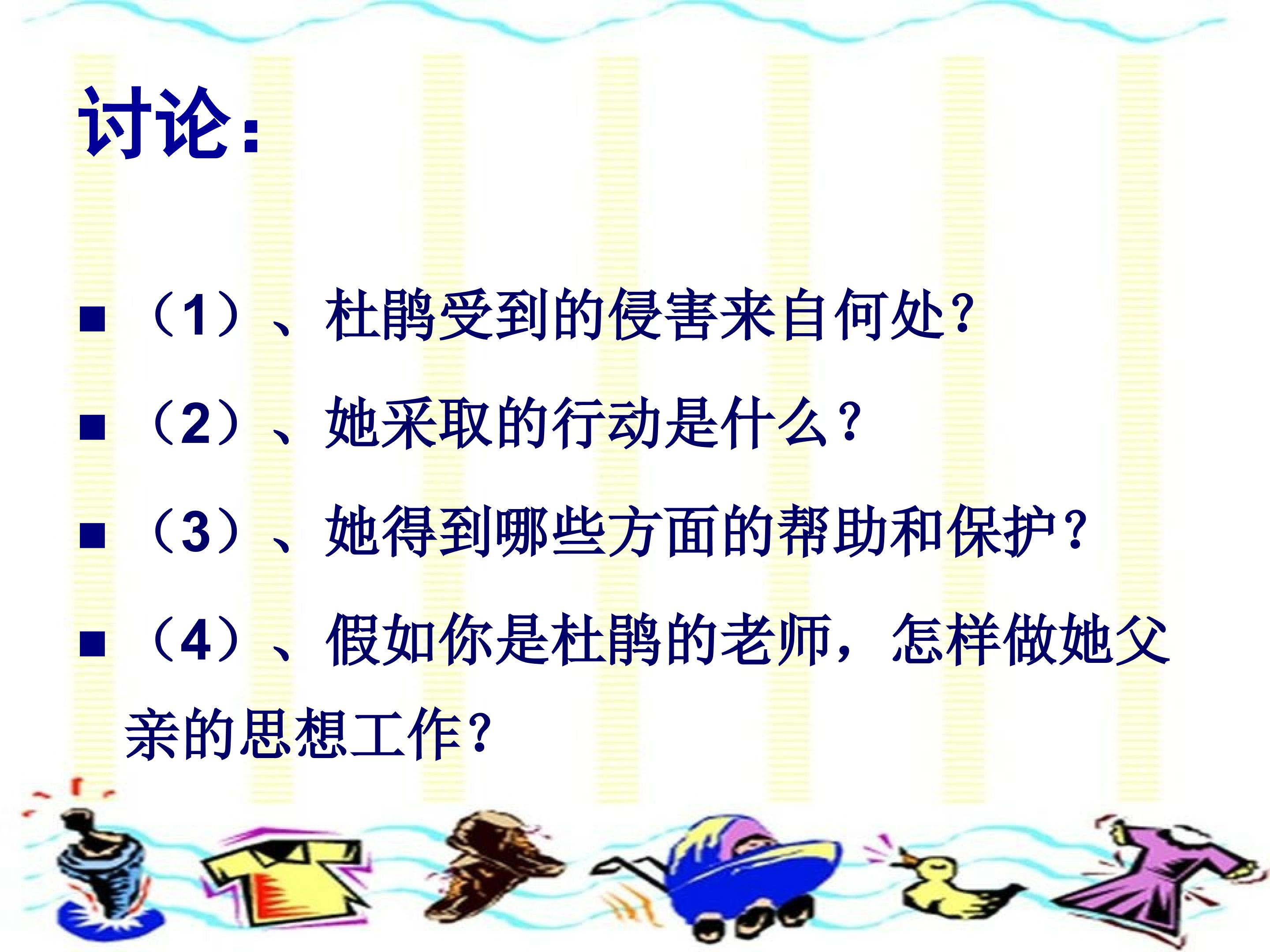 讨论:

• （1）、杜鹃受到的侵害来自何处?

• （2）、她采取的行动是什么?

• （3）、她得到哪些方面的帮助和保护?

• （4）、假如你是杜鹃的老师，怎样做她父亲的思想工作?